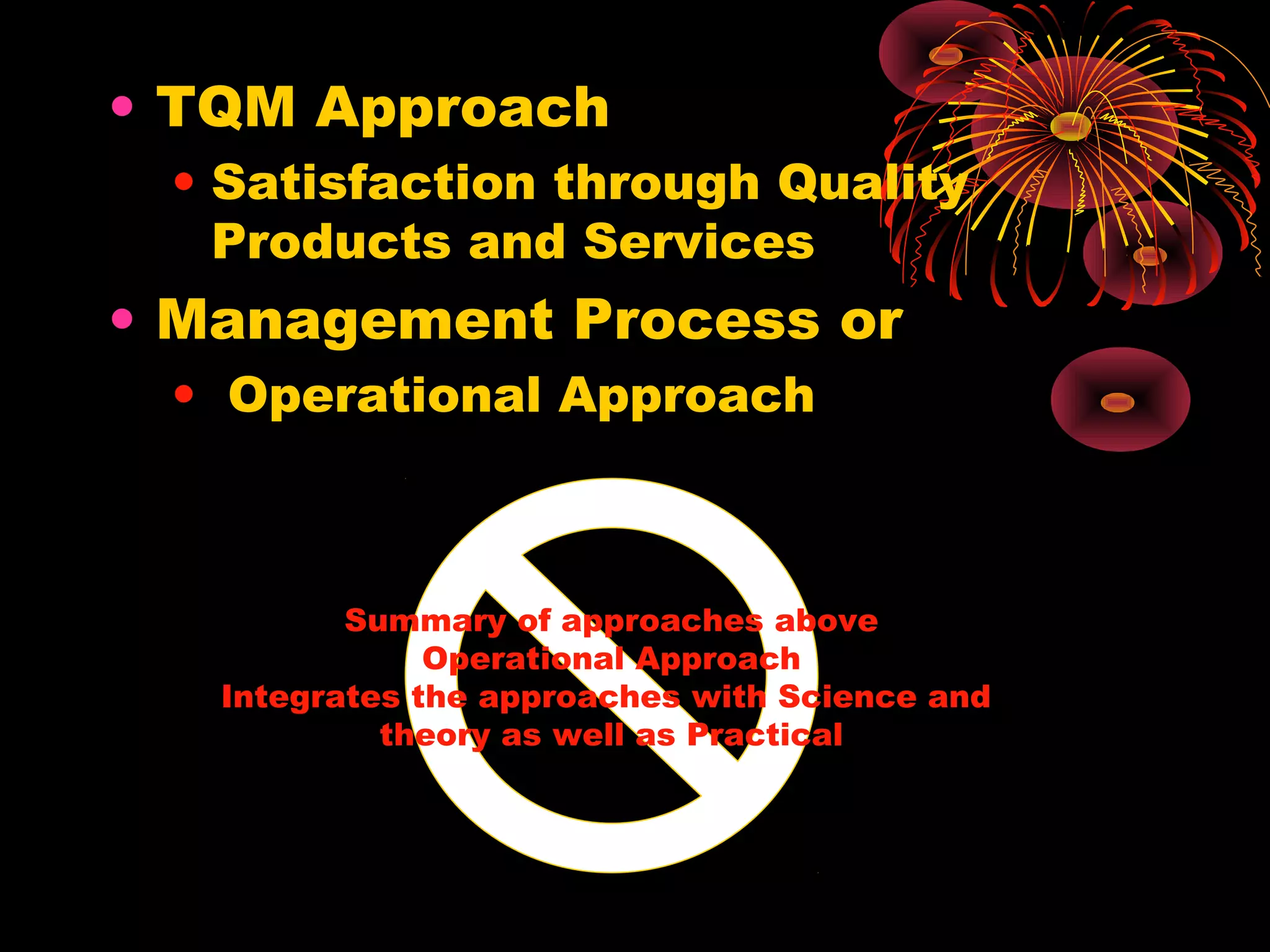 • TQM Approach
  • Satisfaction through Quality Products and Services
• Management Process or
  • Operational Approach

Summary of approaches above
Operational Approach
Integrates the approaches with Science and theory as well as Practical